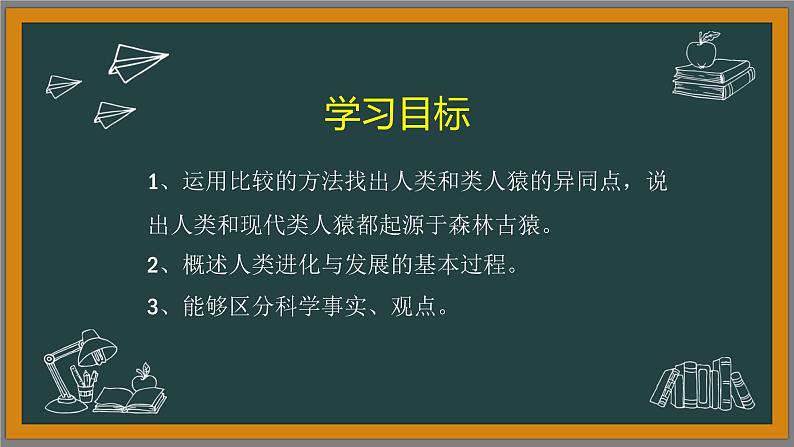 学习目标

1、运用比较的方法找出人类和类人猿的异同点，说出人类和现代类人猿都起源于森林古猿。

2、概述人类进化与发展的基本过程。

3、能够区分科学事实、观点。